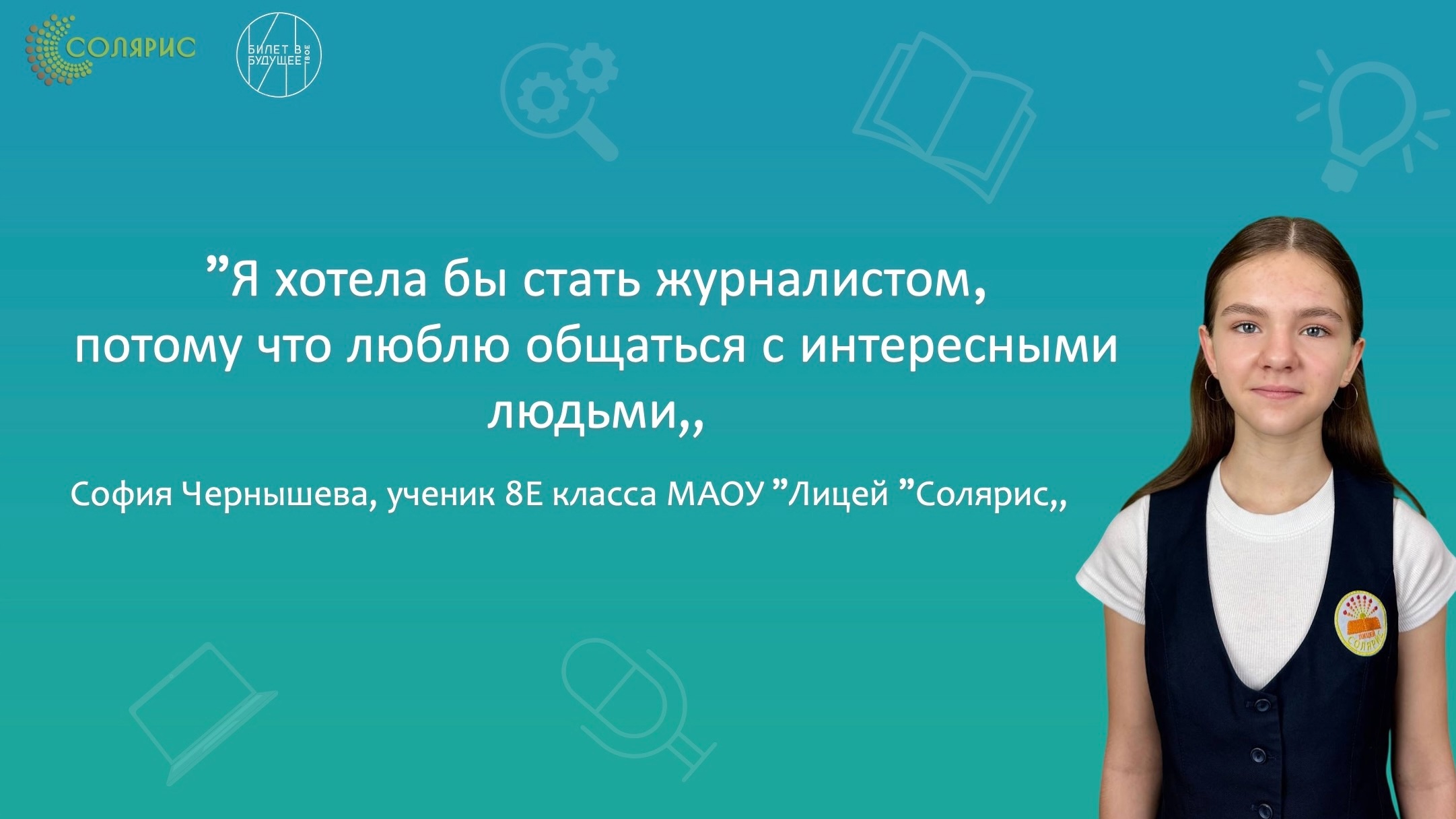 СОЛЯРИС

БИЛЕТ В БУДУЩЕЕ ТВОЕ

”Я хотела бы стать журналистом, потому что люблю общаться с интересными людьми,,

София Чернышева, ученик 8Е класса МАОУ ”Лицей ”Солярис,,

ЛИЦЕЙ СОЛЯРИС